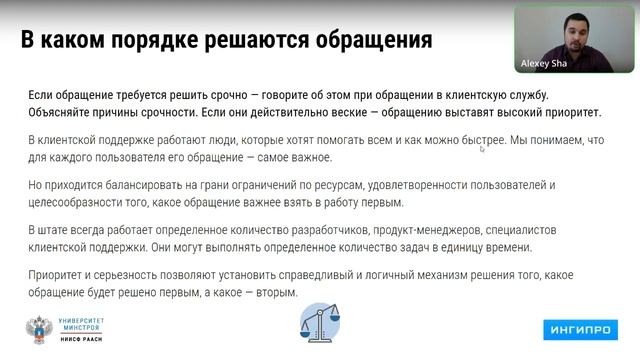 В каком порядке решаются обращения

Alexey Sha

Если обращение требуется решить срочно — говорите об этом при обращении в клиентскую службу. Объясняйте причины срочности. Если они действительно веские — обращению выставят высокий приоритет.

В клиентской поддержке работают люди, которые хотят помогать всем и как можно быстрее. Мы понимаем, что для каждого пользователя его обращение — самое важное.

Но приходится балансировать на грани ограничений по ресурсам, удовлетворенности пользователей и целесообразности того, какое обращение важнее взять в работу первым.

В штате всегда работает определенное количество разработчиков, продукт-менеджеров, специалистов клиентской поддержки. Они могут выполнять определенное количество задач в единицу времени.

Приоритет и серьезность позволяют установить справедливый и логичный механизм решения того, какое обращение будет решено первым, а какое — вторым.

УНИВЕРСИТЕТ МИНСТРОЯ НИИСФ РААСН

ИНГИПРО